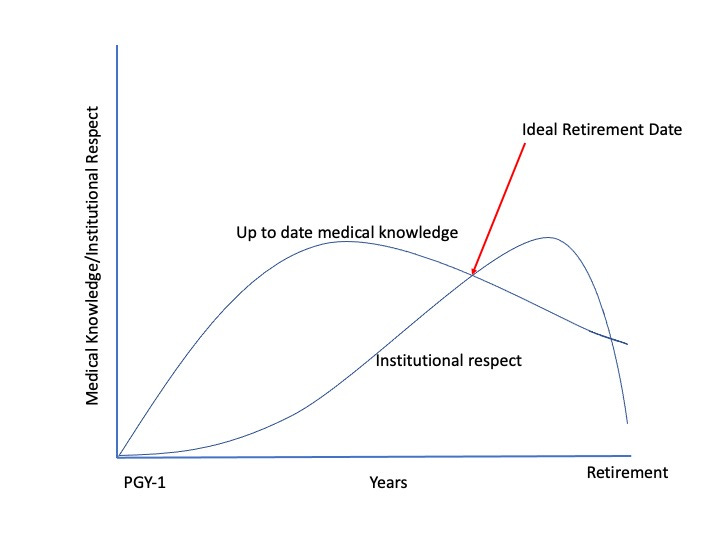 Medical Knowledge/Institutional Respect

Ideal Retirement Date

Up to date medical knowledge

Institutional respect

PGY-1

Years

Retirement